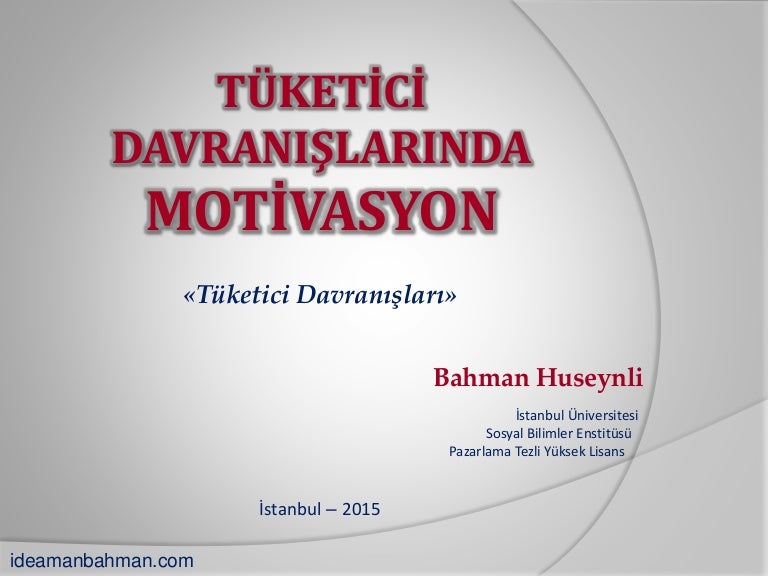 TÜKETİCİ DAVRANIŞLARINDA MOTİVASYON

«Tüketici Davranışları»

Bahman Huseynli

İstanbul Üniversitesi
Sosyal Bilimler Enstitüsü
Pazarlama Tezli Yüksek Lisans

İstanbul – 2015

ideamanbahman.com